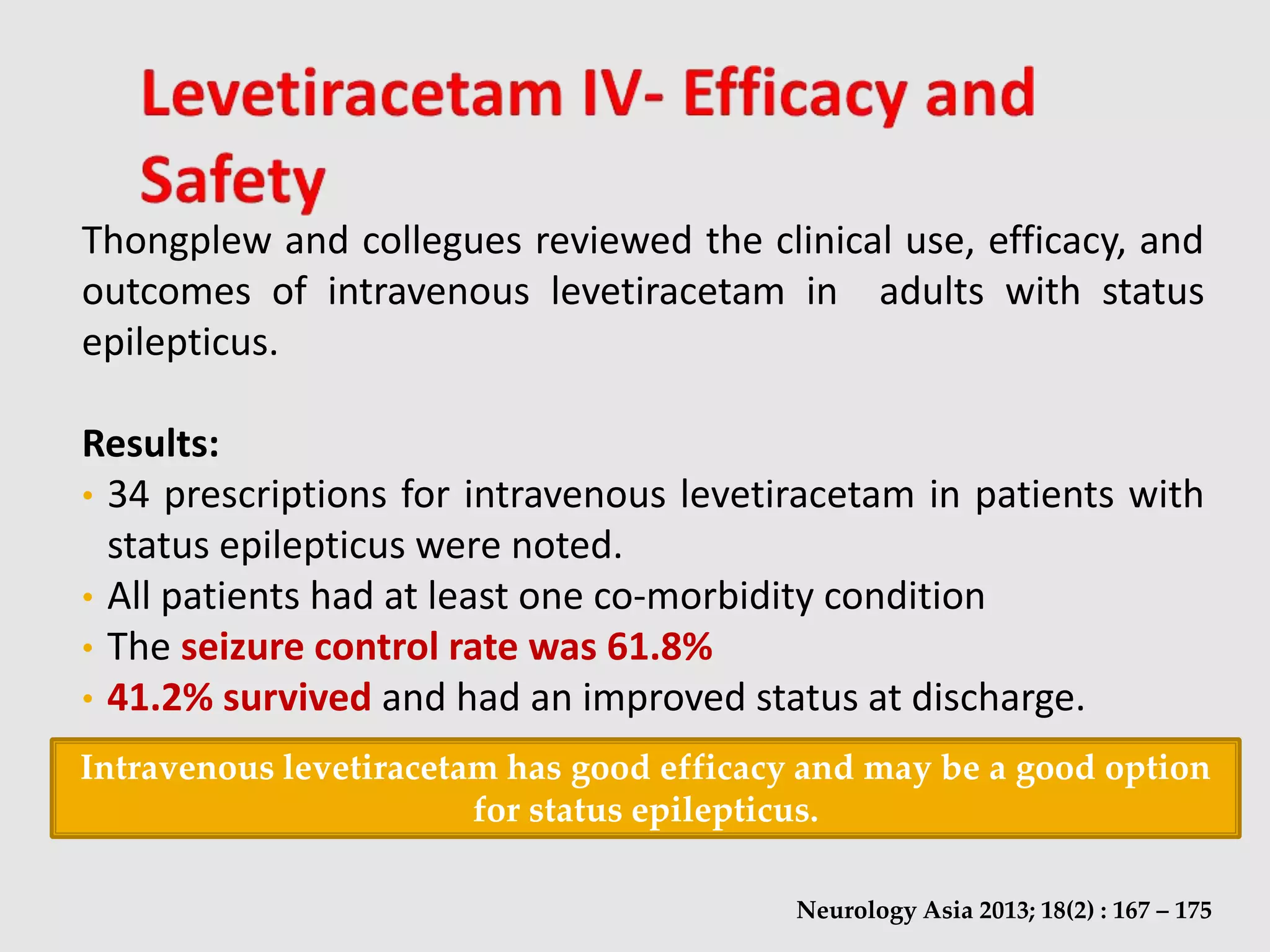 Levetiracetam IV- Efficacy and Safety

Thongplew and collegues reviewed the clinical use, efficacy, and outcomes of intravenous levetiracetam in adults with status epilepticus.

Results:
• 34 prescriptions for intravenous levetiracetam in patients with status epilepticus were noted.
• All patients had at least one co-morbidity condition
• The seizure control rate was 61.8%
• 41.2% survived and had an improved status at discharge.

Intravenous levetiracetam has good efficacy and may be a good option for status epilepticus.

Neurology Asia 2013; 18(2) : 167 – 175